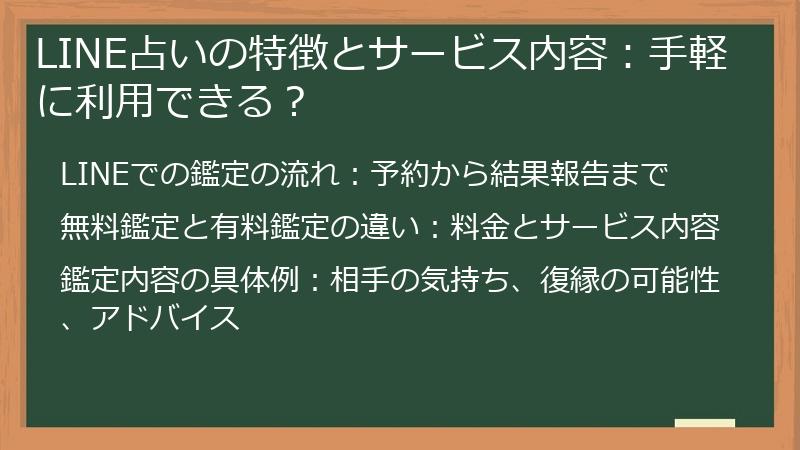 LINE占いの特徴とサービス内容：手軽に利用できる？

LINEでの鑑定の流れ：予約から結果報告まで

無料鑑定と有料鑑定の違い：料金とサービス内容

鑑定内容の具体例：相手の気持ち、復縁の可能性、アドバイス